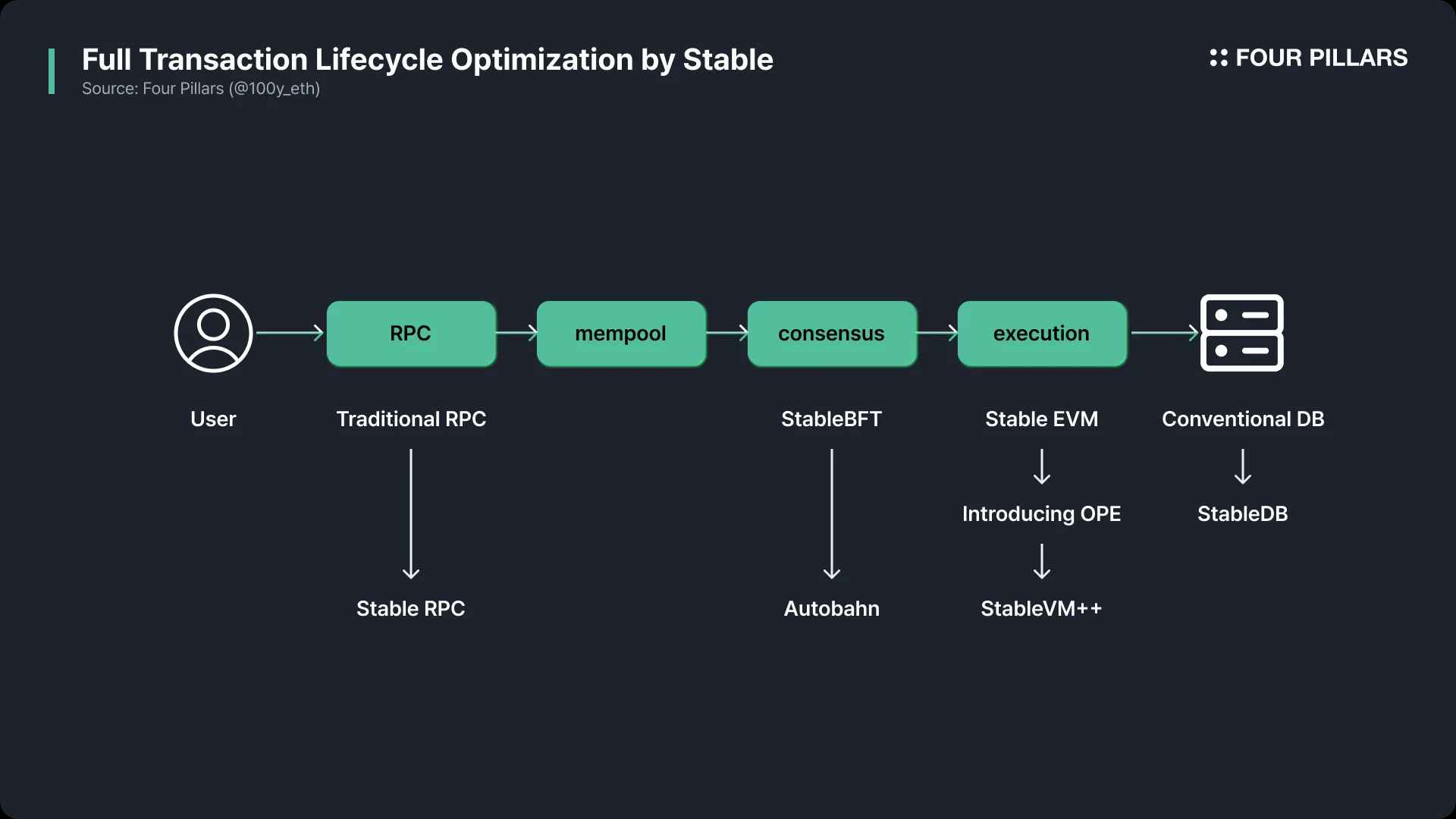 Full Transaction Lifecycle Optimization by Stable
Source: Four Pillars (@100y_eth)

FOUR PILLARS

RPC
mempool
consensus
execution

User
Traditional RPC
StableBFT
Stable EVM
Conventional DB

Introducing OPE
StableDB

Stable RPC
Autobahn
StableVM++